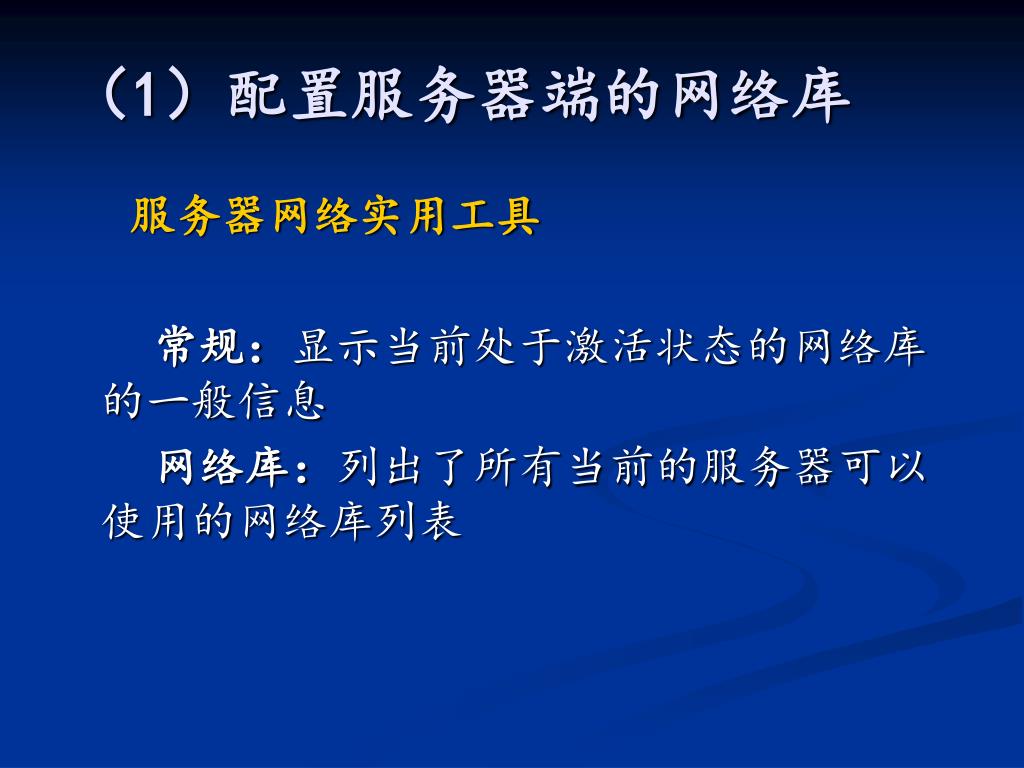 （1）配置服务器端的网络库

服务器网络实用工具

常规：显示当前处于激活状态的网络库的一般信息

网络库：列出了所有当前的服务器可以使用的网络库列表